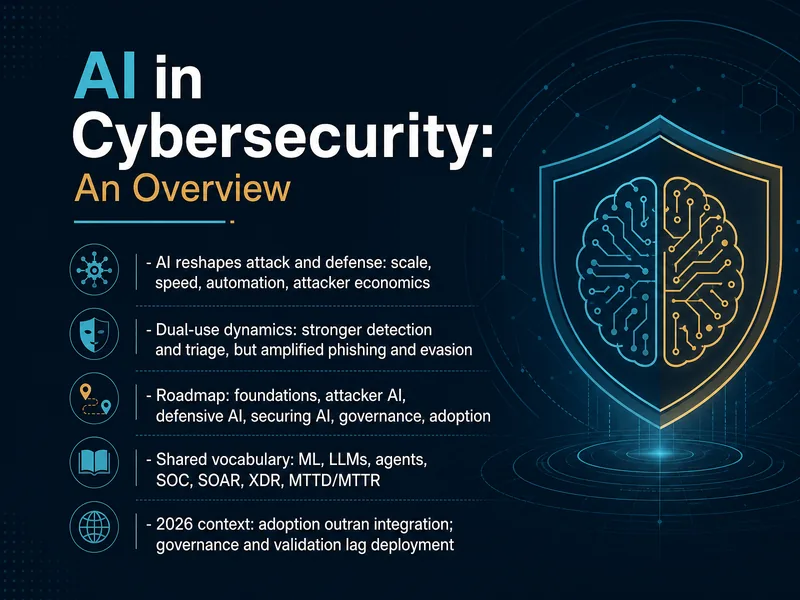 AI in Cybersecurity:
An Overview

- AI reshapes attack and defense: scale, speed, automation, attacker economics

- Dual-use dynamics: stronger detection and triage, but amplified phishing and evasion

- Roadmap: foundations, attacker AI, defensive AI, securing AI, governance, adoption

- Shared vocabulary: ML, LLMs, agents, SOC, SOAR, XDR, MTTD/MTTR

- 2026 context: adoption outran integration; governance and validation lag deployment